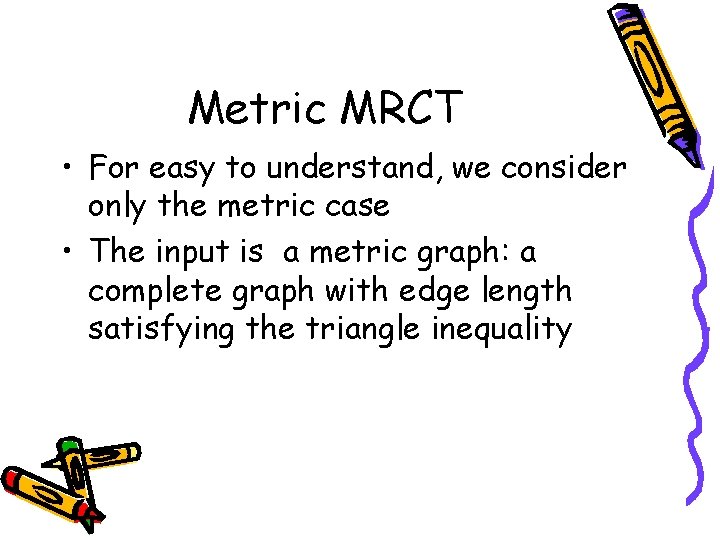 Metric MRCT

• For easy to understand, we consider only the metric case

• The input is a metric graph: a complete graph with edge length satisfying the triangle inequality